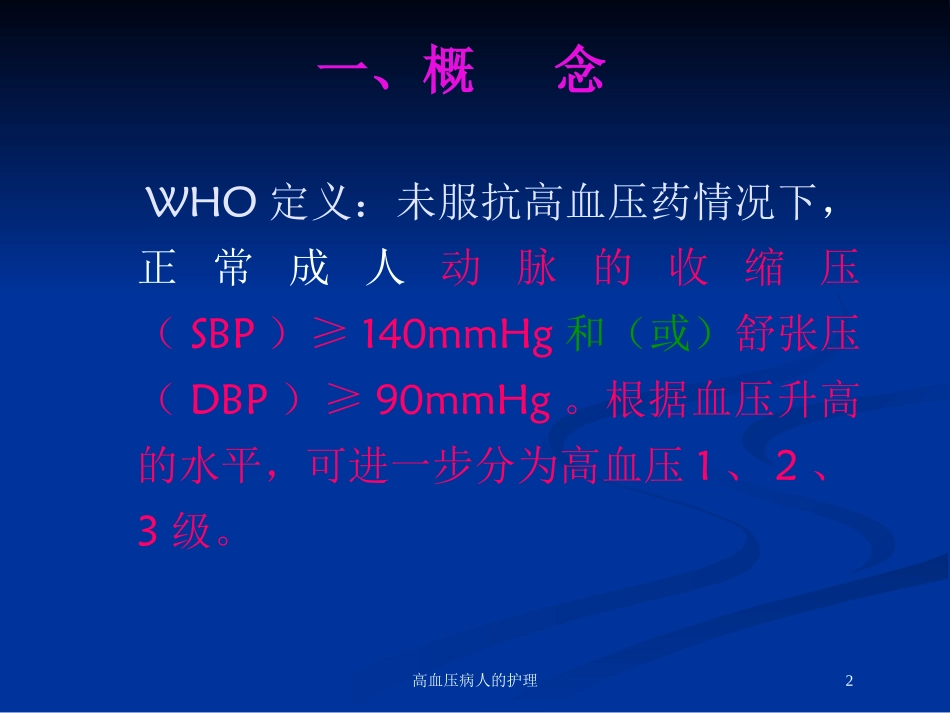 一、概　念

WHO 定义：未服抗高血压药情况下，正常成人动脉的收缩压（SBP）≥ 140mmHg 和（或）舒张压（DBP）≥ 90mmHg 。根据血压升高的水平，可进一步分为高血压 1 、 2 、 3 级。

高血压病人的护理

2